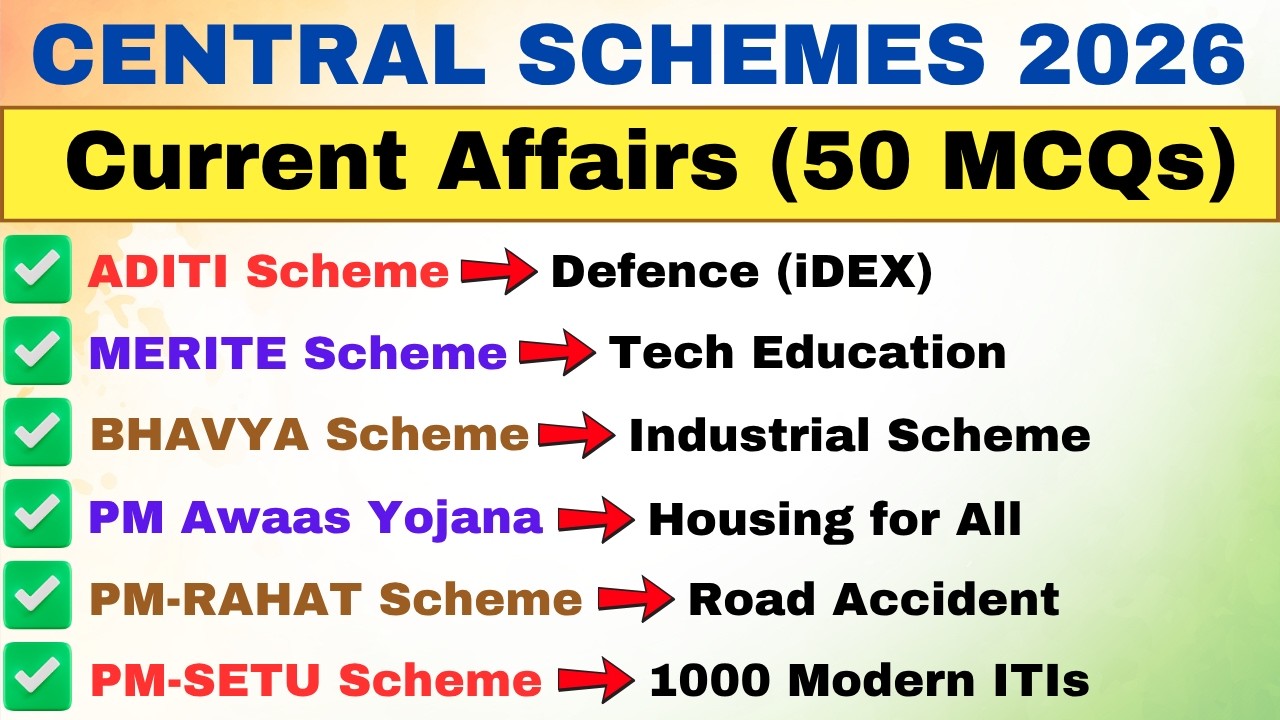 CENTRAL SCHEMES 2026

Current Affairs (50 MCQs)

ADITI Scheme → Defence (iDEX)

MERITE Scheme → Tech Education

BHAVYA Scheme → Industrial Scheme

PM Awaas Yojana → Housing for All

PM-RAHAT Scheme → Road Accident

PM-SETU Scheme → 1000 Modern ITIs